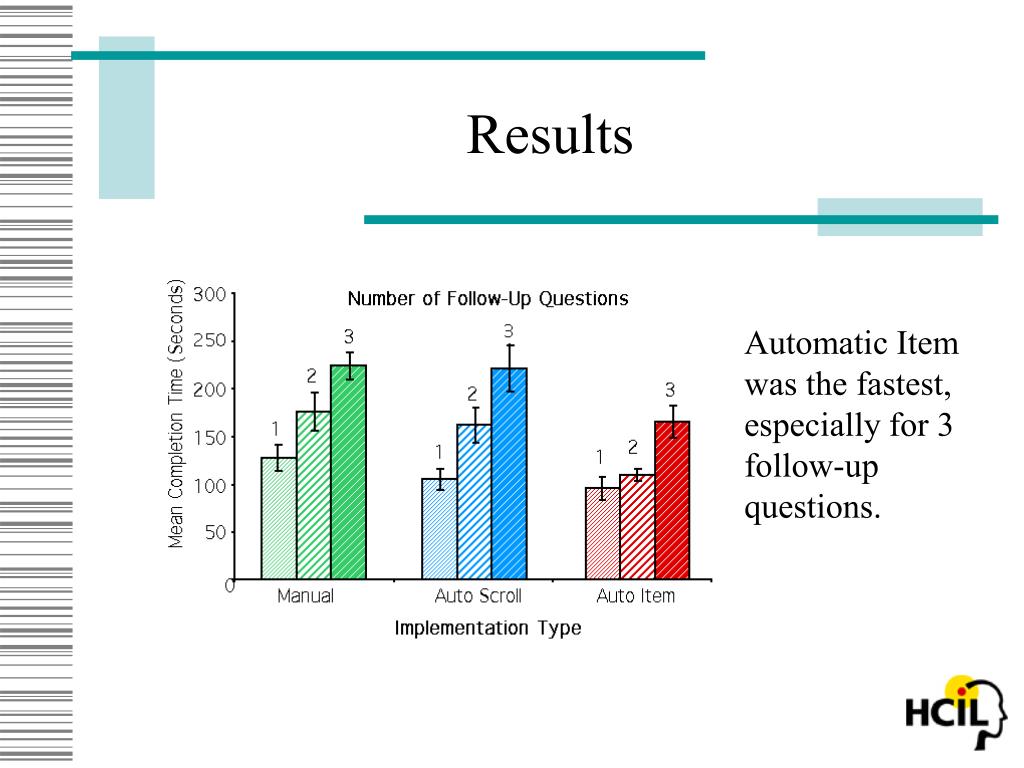 Results

Number of Follow-Up Questions

Mean Completion Time (Seconds)

300
250
200
150
100
50
0

1 2 3
1 2 3
1 2 3

Manual
Auto Scroll
Auto Item

Implementation Type

Automatic Item was the fastest, especially for 3 follow-up questions.

HCIL